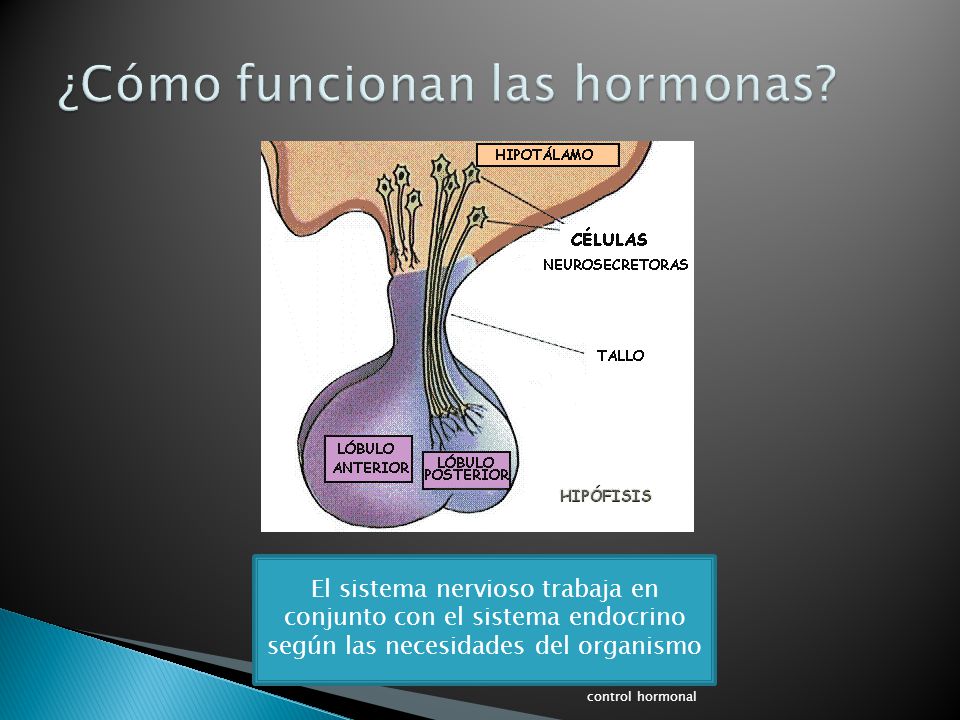 ¿Cómo funcionan las hormonas?

HIPOTÁLAMO

CÉLULAS

NEUROSECRETORAS

TALLO

LÓBULO ANTERIOR

LÓBULO POSTERIOR

HIPÓFISIS

El sistema nervioso trabaja en conjunto con el sistema endocrino según las necesidades del organismo

control hormonal